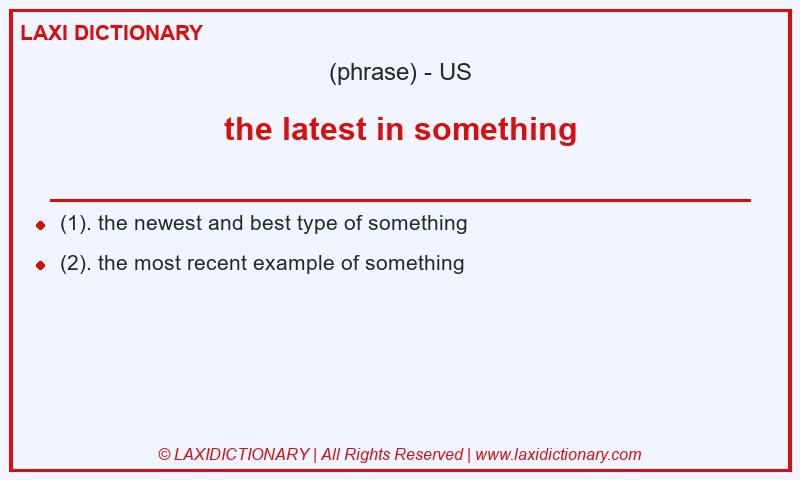 LAXI DICTIONARY

(phrase) - US

the latest in something

- (1). the newest and best type of something
- (2). the most recent example of something

© LAXIDICTIONARY | All Rights Reserved | www.laxidictionary.com